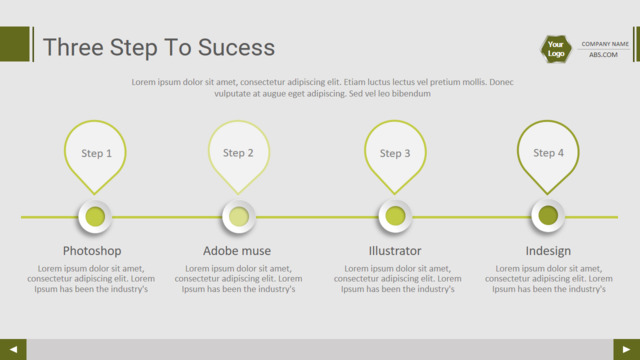 Three Step To Sucess

Your Logo

COMPANY NAME
ABS.COM

Lorem ipsum dolor sit amet, consectetur adipiscing elit. Etiam luctus lectus vel pretium mollis. Donec vulputate at augue eget adipiscing. Sed vel leo bibendum

Step 1

Step 2

Step 3

Step 4

Photoshop

Lorem ipsum dolor sit amet, consectetur adipiscing elit. Lorem Ipsum has been the industry's

Adobe muse

Lorem ipsum dolor sit amet, consectetur adipiscing elit. Lorem Ipsum has been the industry's

Illustrator

Lorem ipsum dolor sit amet, consectetur adipiscing elit. Lorem Ipsum has been the industry's

Indesign

Lorem ipsum dolor sit amet, consectetur adipiscing elit. Lorem Ipsum has been the industry's